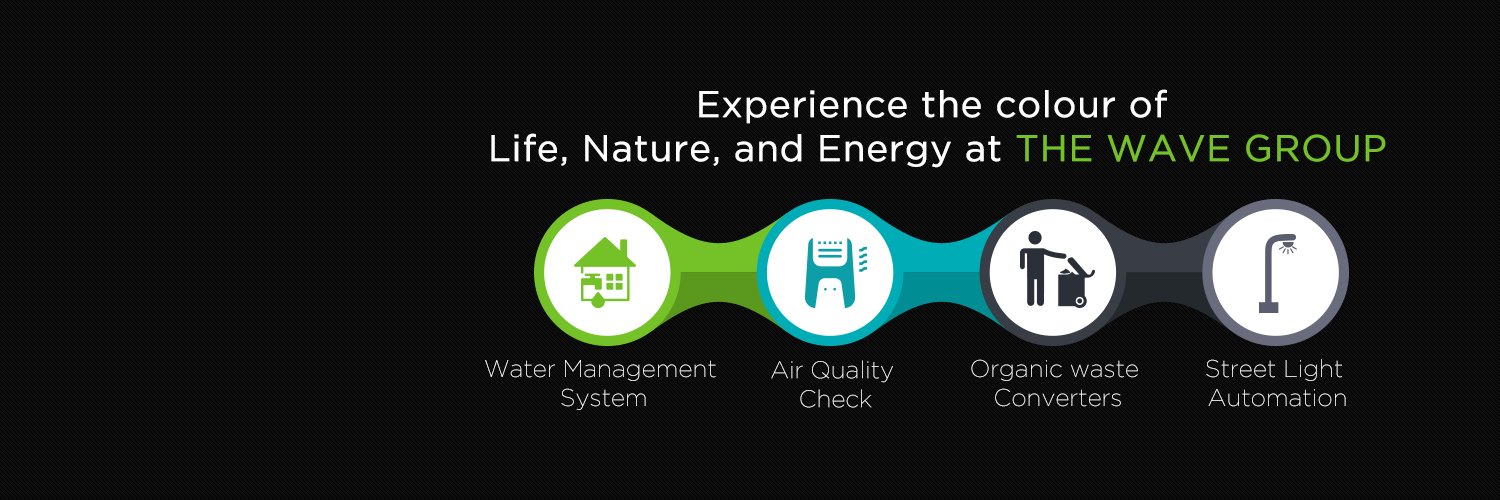 Experience the colour of
Life, Nature, and Energy at THE WAVE GROUP

Water Management System

Air Quality Check

Organic waste Converters

Street Light Automation